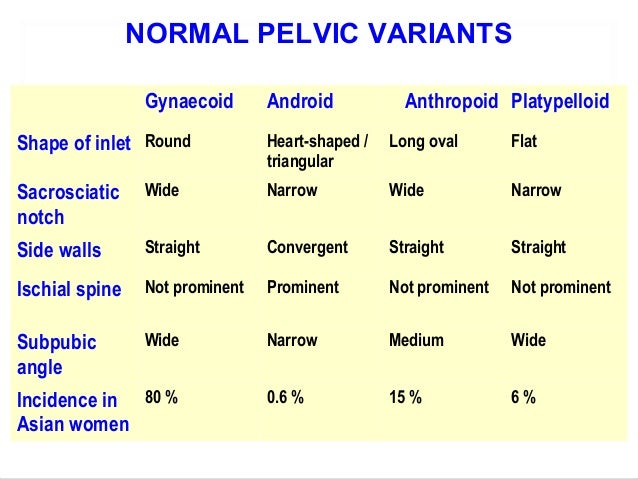 NORMAL PELVIC VARIANTS

| | Gynaecoid | Android | Anthropoid | Platypelloid |
|---|---|---|---|---|
| Shape of inlet | Round | Heart-shaped / triangular | Long oval | Flat |
| Sacrosciatic notch | Wide | Narrow | Wide | Narrow |
| Side walls | Straight | Convergent | Straight | Straight |
| Ischial spine | Not prominent | Prominent | Not prominent | Not prominent |
| Subpubic angle | Wide | Narrow | Medium | Wide |
| Incidence in Asian women | 80 % | 0.6 % | 15 % | 6 % |